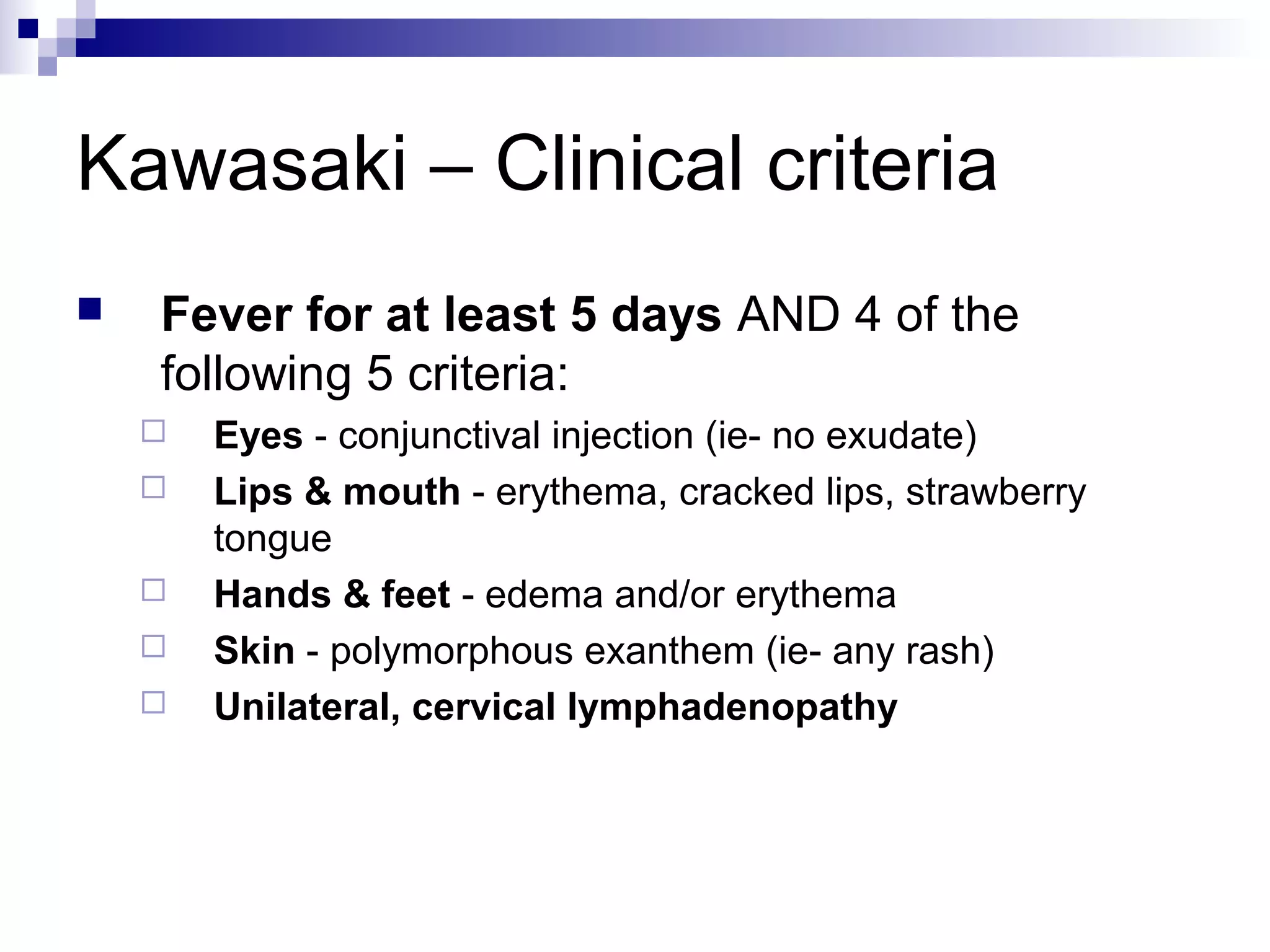 Kawasaki – Clinical criteria

Fever for at least 5 days AND 4 of the following 5 criteria:

Eyes - conjunctival injection (ie- no exudate)

Lips & mouth - erythema, cracked lips, strawberry tongue

Hands & feet - edema and/or erythema

Skin - polymorphous exanthem (ie- any rash)

Unilateral, cervical lymphadenopathy